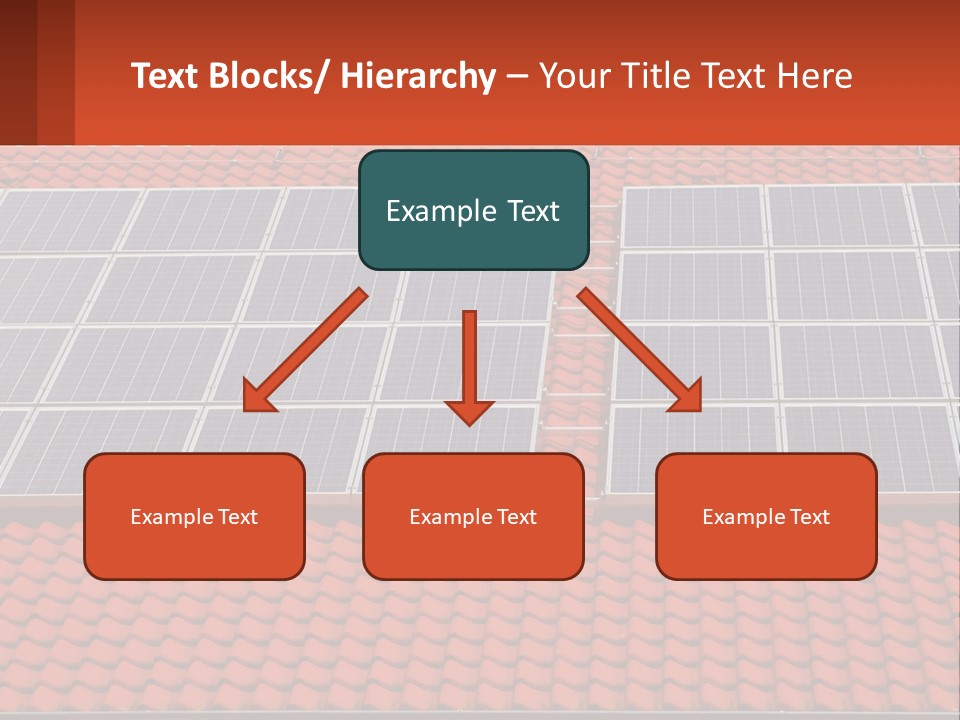 Text Blocks/ Hierarchy – Your Title Text Here

Example Text

Example Text

Example Text

Example Text